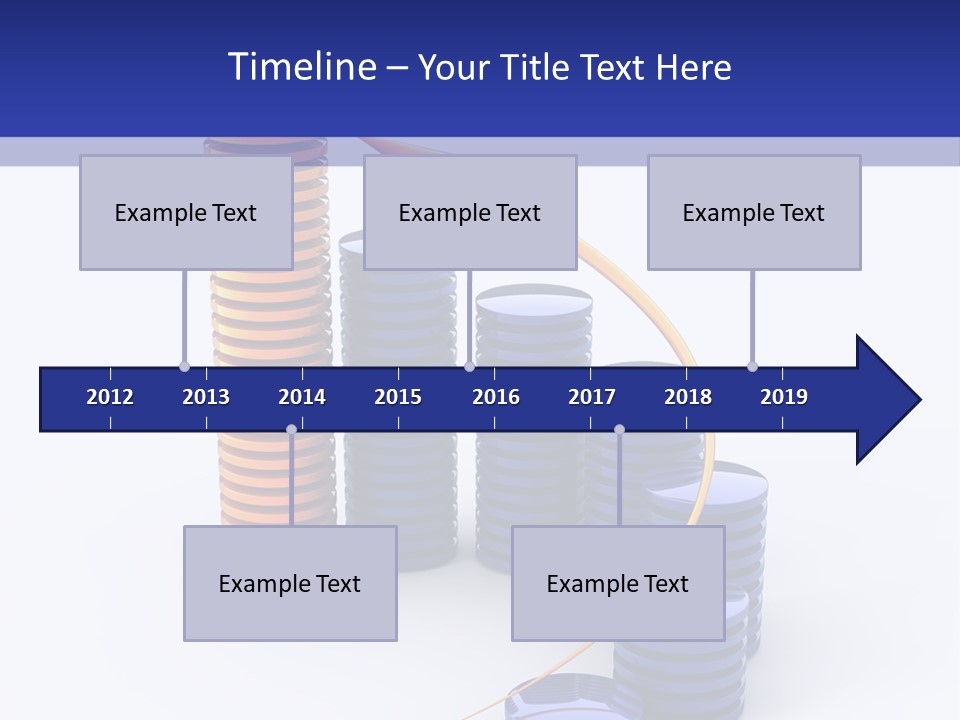 Timeline – Your Title Text Here

Example Text

Example Text

Example Text

2012 2013 2014 2015 2016 2017 2018 2019

Example Text

Example Text